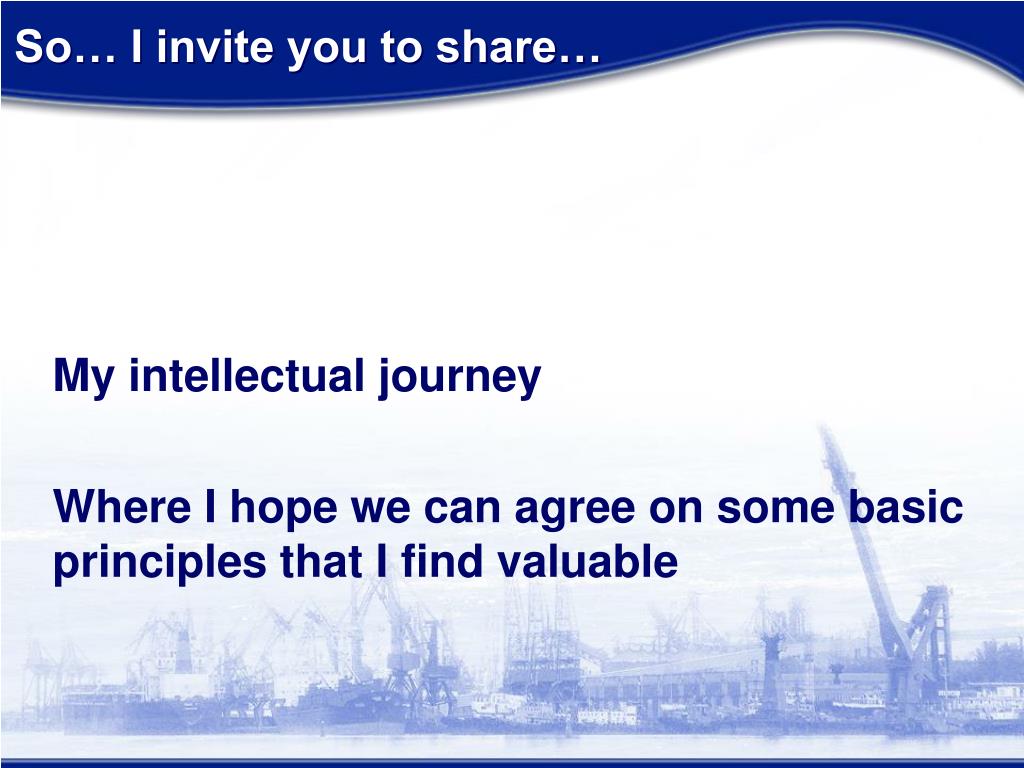 So… I invite you to share…

My intellectual journey

Where I hope we can agree on some basic principles that I find valuable